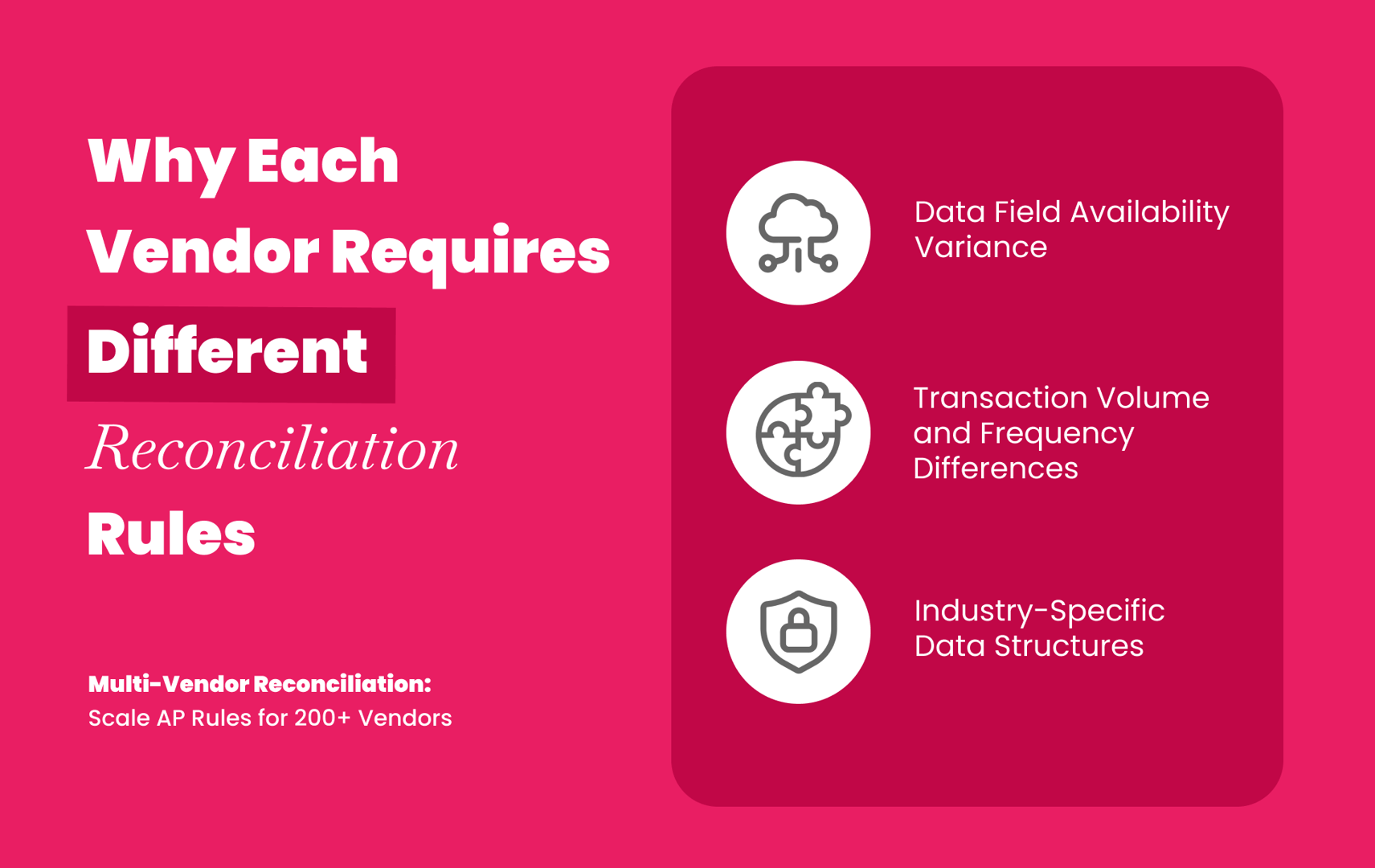 Why Each Vendor Requires Different Reconciliation Rules

Multi-Vendor Reconciliation:
Scale AP Rules for 200+ Vendors

Data Field Availability Variance

Transaction Volume and Frequency Differences

Industry-Specific Data Structures